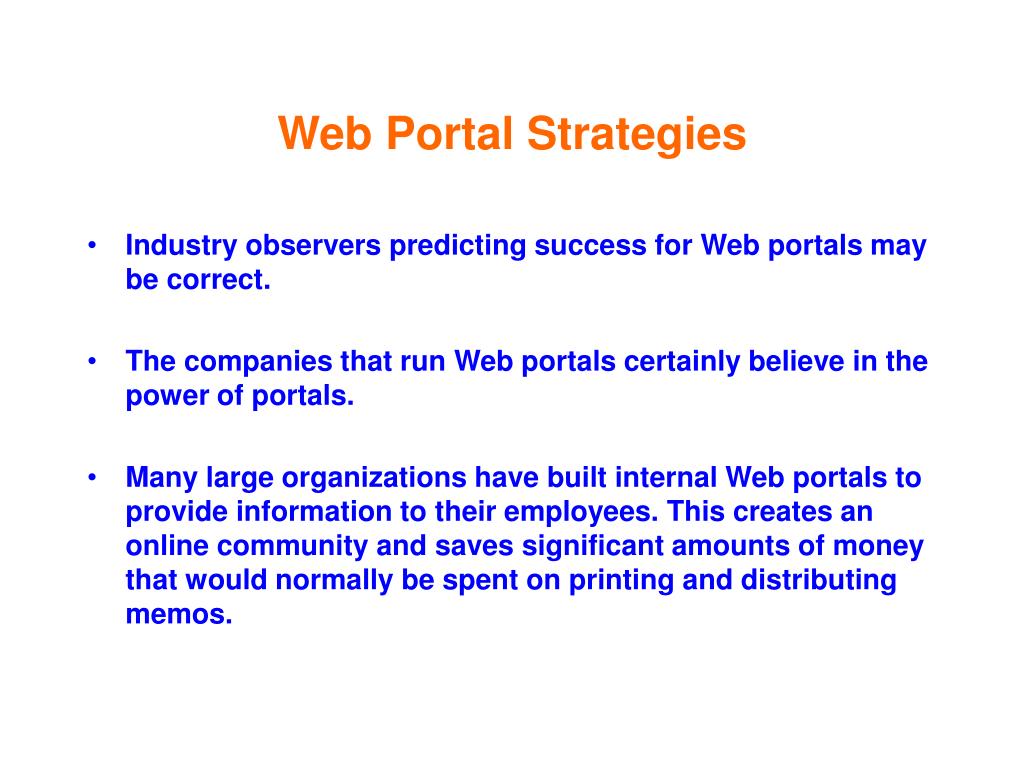 Web Portal Strategies

• Industry observers predicting success for Web portals may be correct.

• The companies that run Web portals certainly believe in the power of portals.

• Many large organizations have built internal Web portals to provide information to their employees. This creates an online community and saves significant amounts of money that would normally be spent on printing and distributing memos.